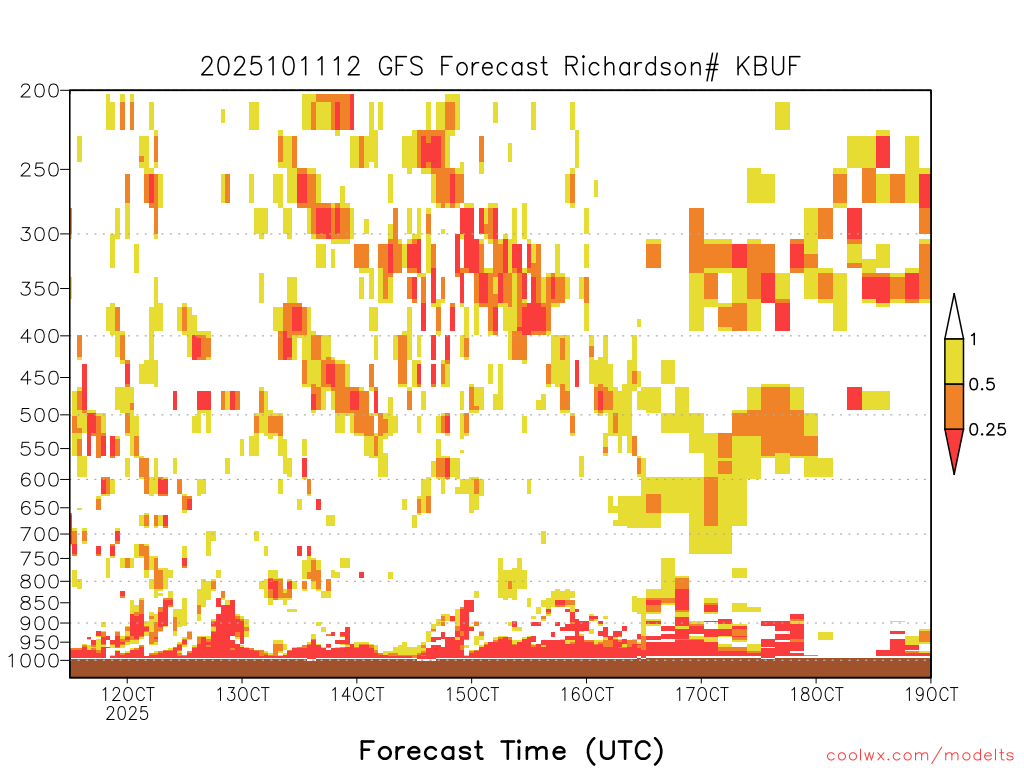 2025101112 GFS Forecast Richardson# KBUF

200
250
300
350
400
450
500
550
600
650
700
750
800
850
900
950
1000

1
0.5
0.25

12OCT
2025
13OCT
14OCT
15OCT
16OCT
17OCT
18OCT
19OCT

Forecast Time (UTC)

coolwx.com/modelts